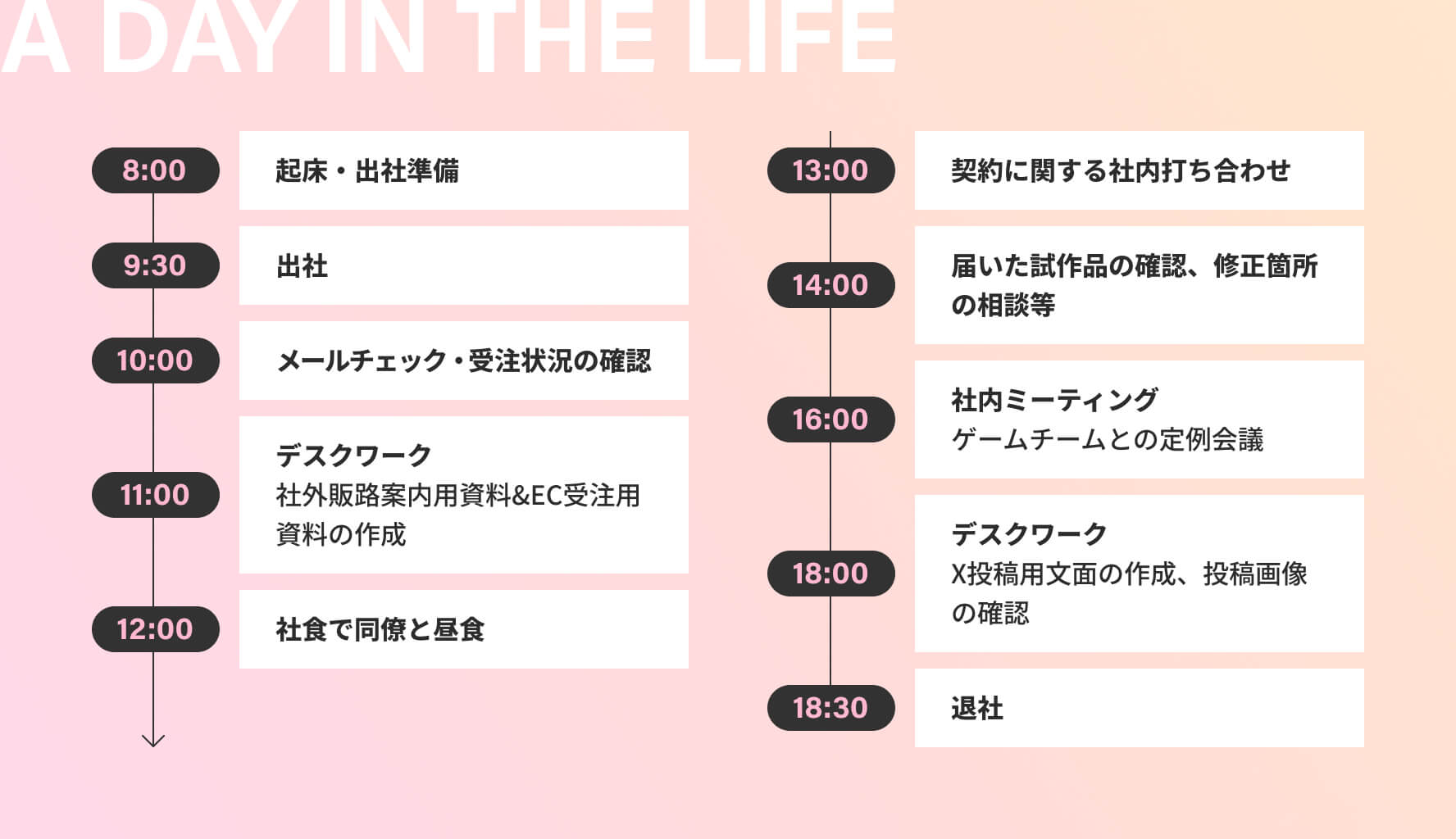 A DAY IN THE LIFE

8:00
起床・出社準備

9:30
出社

10:00
メールチェック・受注状況の確認

11:00
デスクワーク
社外販路案内用資料&EC受注用資料の作成

12:00
社食で同僚と昼食

13:00
契約に関する社内打ち合わせ

14:00
届いた試作品の確認、修正箇所の相談等

16:00
社内ミーティング
ゲームチームとの定例会議

18:00
デスクワーク
X投稿用文面の作成、投稿画像の確認

18:30
退社